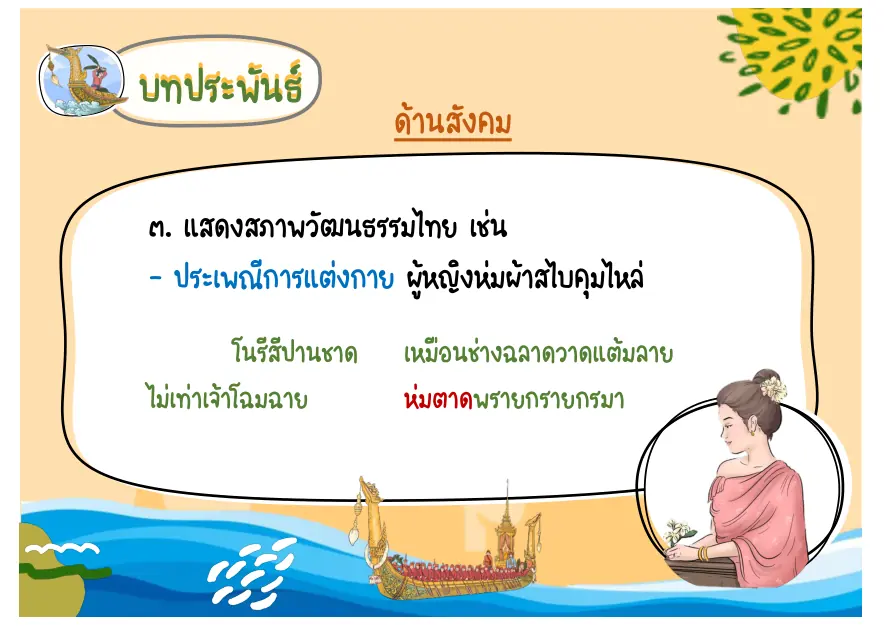 บทประพันธ์

ด้านสังคม

๓. แสดงสภาพวัฒนธรรมไทย เช่น

- ประเพณีการแต่งกาย ผู้หญิงห่มผ้าสไบคุมไหล่

โนรีสีปานชาด เหมือนช่างฉลาดวาดแต้มลาย
ไม่เท่าเจ้าโฉมฉาย ห่มตาดพรายกรายกรมา